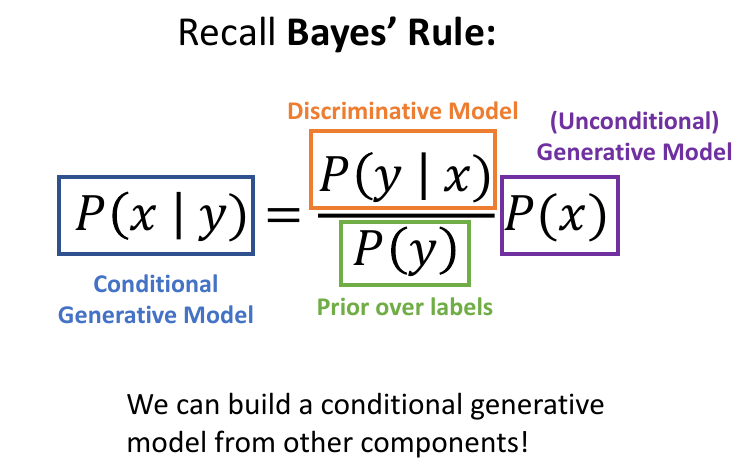 Recall Bayes' Rule:

Discriminative Model

(Unconditional) Generative Model

$P(x \mid y) = \frac{P(y \mid x)}{P(y)} P(x)$

Conditional Generative Model

Prior over labels

We can build a conditional generative model from other components!